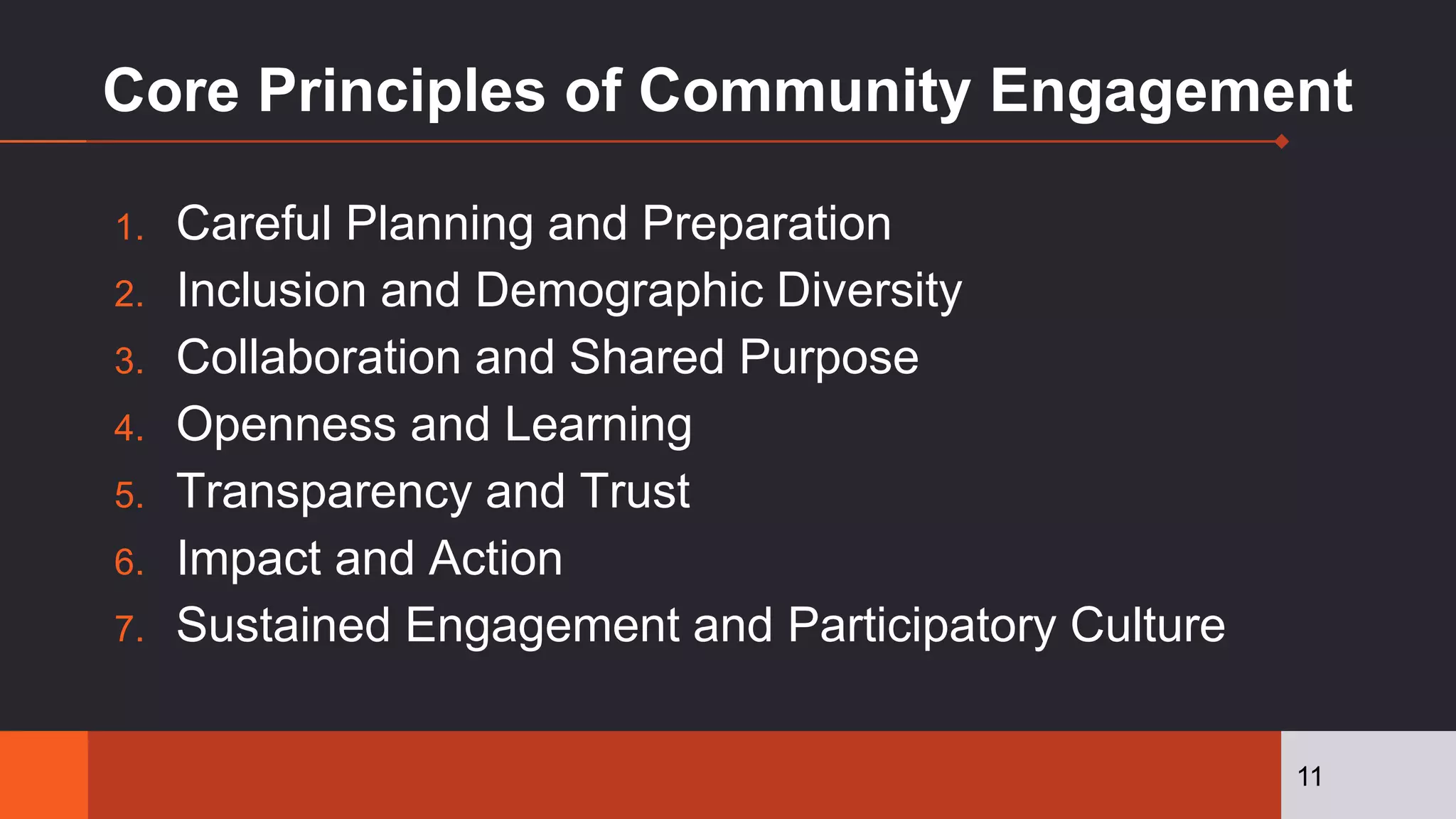 Core Principles of Community Engagement

1. Careful Planning and Preparation
2. Inclusion and Demographic Diversity
3. Collaboration and Shared Purpose
4. Openness and Learning
5. Transparency and Trust
6. Impact and Action
7. Sustained Engagement and Participatory Culture

11